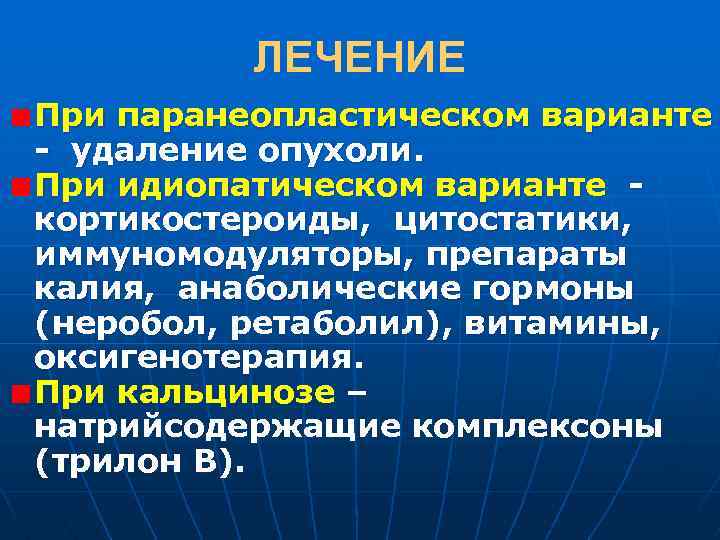 ЛЕЧЕНИЕ

При паранеопластическом варианте - удаление опухоли.

При идиопатическом варианте - кортикостероиды, цитостатики, иммуномодуляторы, препараты калия, анаболические гормоны (неробол, ретаболил), витамины, оксигенотерапия.

При кальцинозе – натрийсодержащие комплексоны (трилон В).